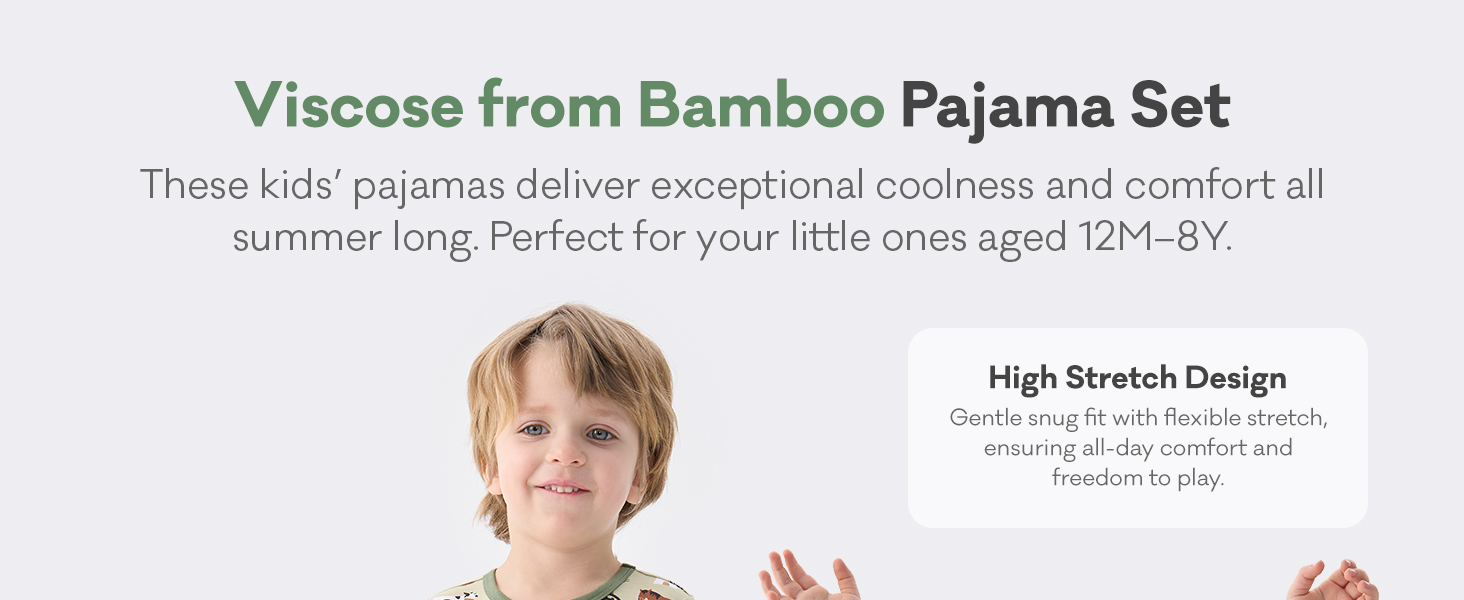 Viscose from Bamboo Pajama Set

These kids' pajamas deliver exceptional coolness and comfort all summer long. Perfect for your little ones aged 12M–8Y.

High Stretch Design

Gentle snug fit with flexible stretch, ensuring all-day comfort and freedom to play.